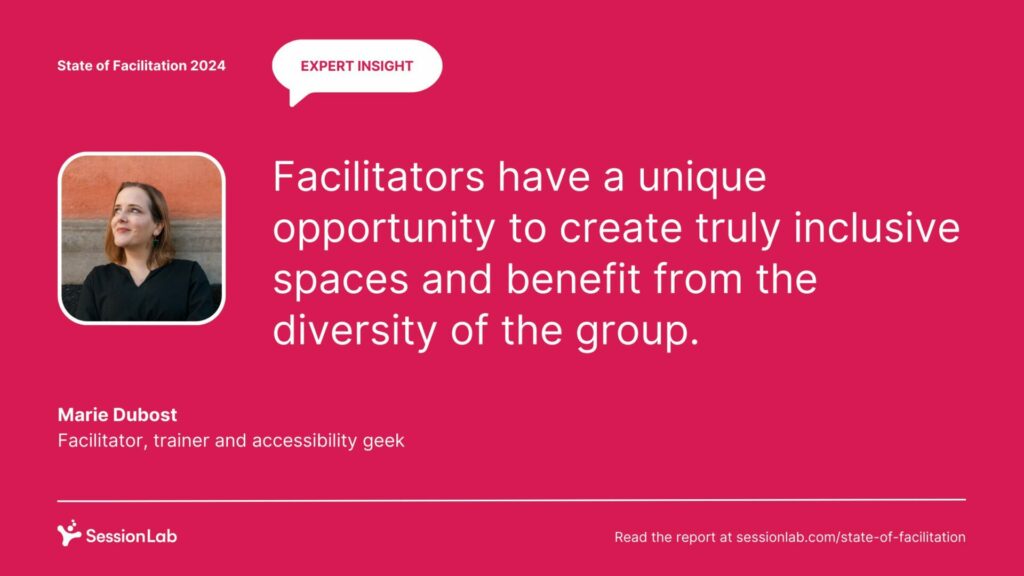 State of Facilitation 2024

EXPERT INSIGHT

Facilitators have a unique opportunity to create truly inclusive spaces and benefit from the diversity of the group.

Marie Dubost
Facilitator, trainer and accessibility geek

SessionLab

Read the report at sessionlab.com/state-of-facilitation